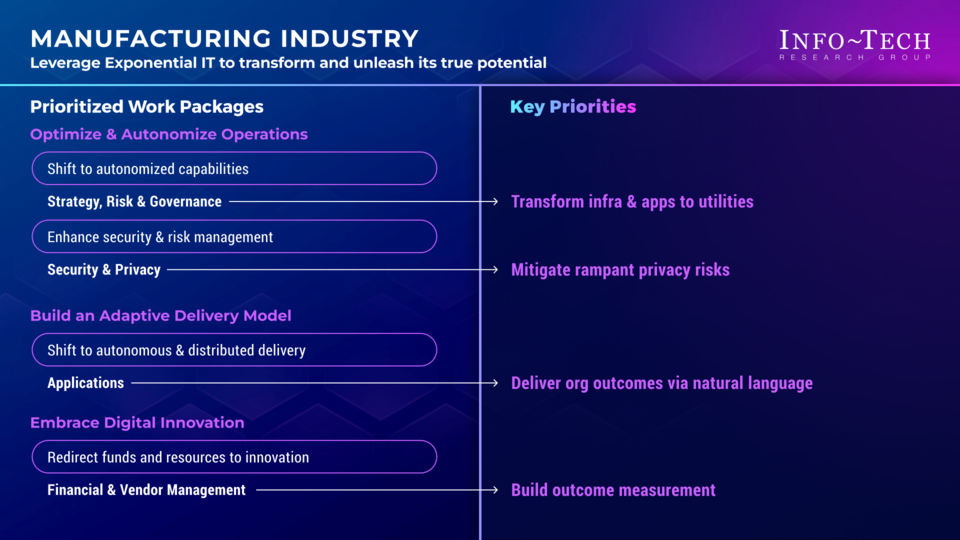 MANUFACTURING INDUSTRY
Leverage Exponential IT to transform and unleash its true potential

INFO~TECH
RESEARCH GROUP

Prioritized Work Packages

Optimize & Autonomize Operations

Shift to autonomized capabilities

Strategy, Risk & Governance

Enhance security & risk management

Security & Privacy

Build an Adaptive Delivery Model

Shift to autonomous & distributed delivery

Applications

Embrace Digital Innovation

Redirect funds and resources to innovation

Financial & Vendor Management

Key Priorities

Transform infra & apps to utilities

Mitigate rampant privacy risks

Deliver org outcomes via natural language

Build outcome measurement